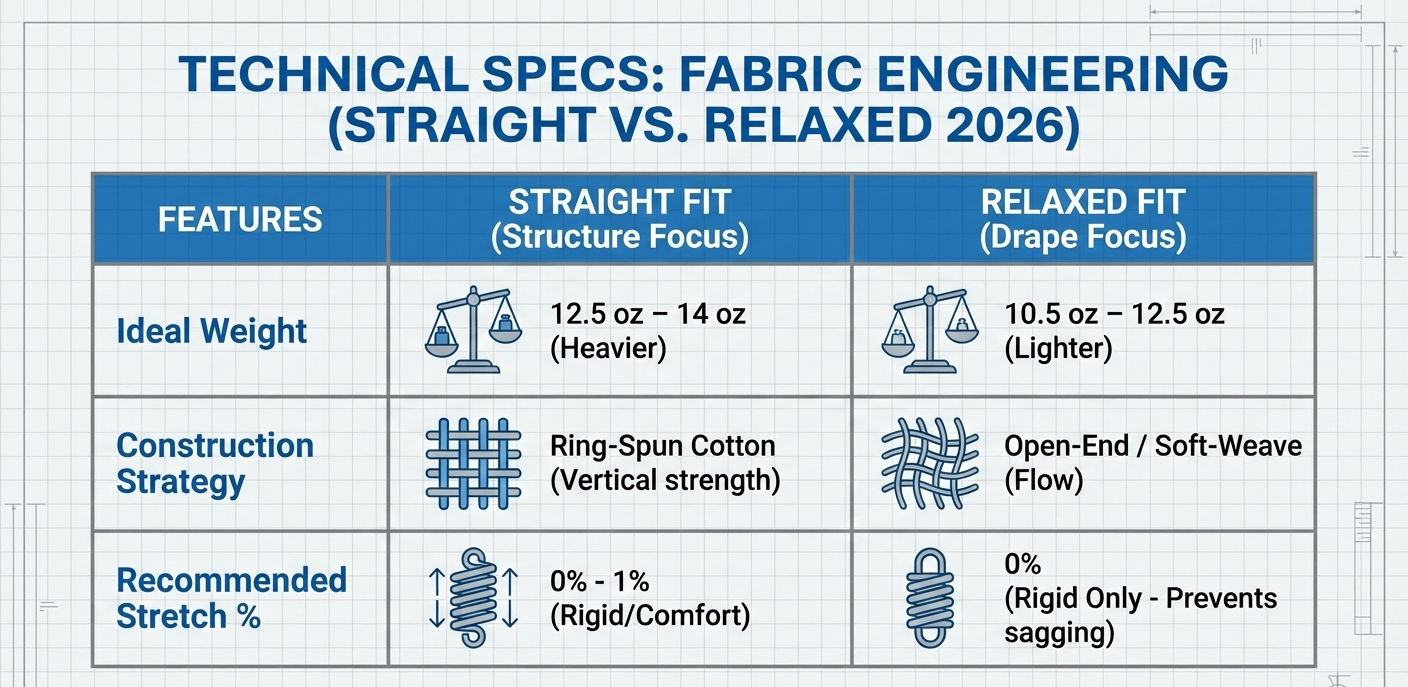 TECHNICAL SPECS: FABRIC ENGINEERING (STRAIGHT VS. RELAXED 2026)

| FEATURES | STRAIGHT FIT (Structure Focus) | RELAXED FIT (Drape Focus) |
|---|---|---|
| Ideal Weight | 12.5 oz – 14 oz (Heavier) | 10.5 oz – 12.5 oz (Lighter) |
| Construction Strategy | Ring-Spun Cotton (Vertical strength) | Open-End / Soft-Weave (Flow) |
| Recommended Stretch % | 0% - 1% (Rigid/Comfort) | 0% (Rigid Only - Prevents sagging) |